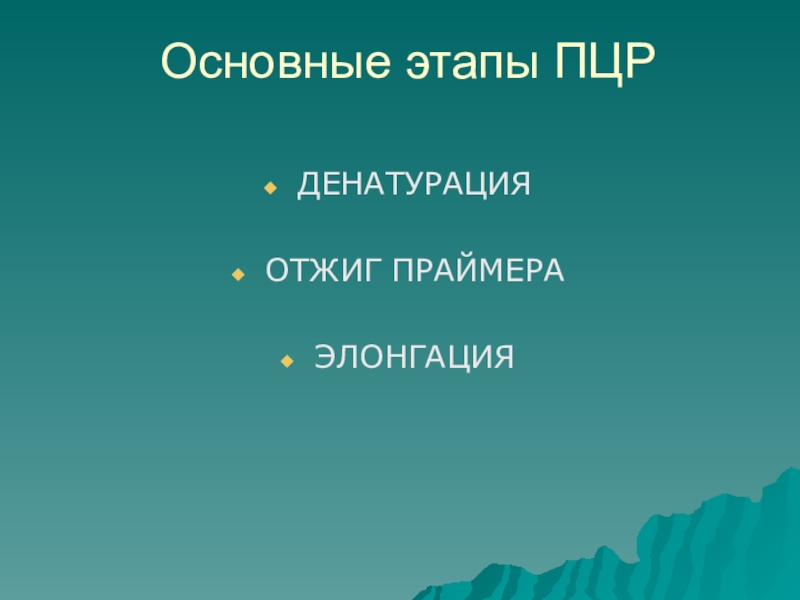 Основные этапы ПЦР

ДЕНАТУРАЦИЯ

ОТЖИГ ПРАЙМЕРА

ЭЛОНГАЦИЯ